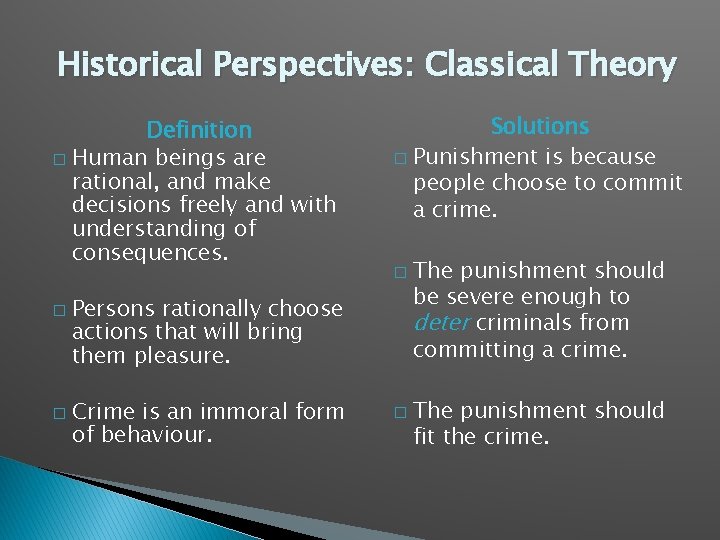 Historical Perspectives: Classical Theory

Definition

□ Human beings are rational, and make decisions freely and with understanding of consequences.

□ Persons rationally choose actions that will bring them pleasure.

□ Crime is an immoral form of behaviour.

Solutions

□ Punishment is because people choose to commit a crime.

□ The punishment should be severe enough to deter criminals from committing a crime.

□ The punishment should fit the crime.